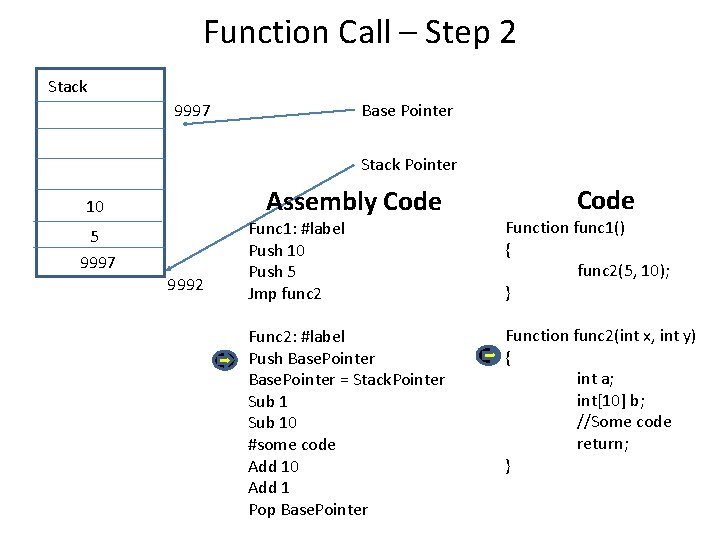 Function Call – Step 2

Stack

10
5
9997

9997
9992

Base Pointer

Stack Pointer

Assembly Code

Func1: #label
Push 10
Push 5
Jmp func2

Func2: #label
Push BasePointer
BasePointer = StackPointer
Sub 1
Sub 10
#some code
Add 10
Add 1
Pop BasePointer

Code

Function func1()
{
func2(5, 10);
}

Function func2(int x, int y)
{
int a;
int[10] b;
//Some code
return;
}